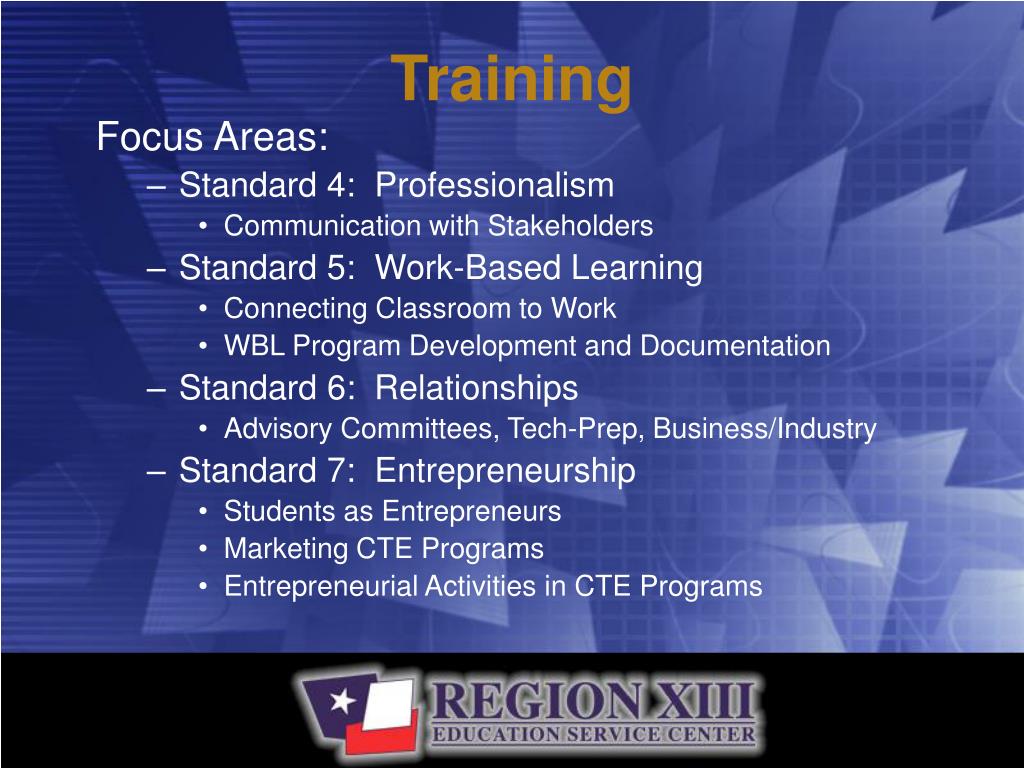 Training

Focus Areas:

– Standard 4: Professionalism
• Communication with Stakeholders

– Standard 5: Work-Based Learning
• Connecting Classroom to Work
• WBL Program Development and Documentation

– Standard 6: Relationships
• Advisory Committees, Tech-Prep, Business/Industry

– Standard 7: Entrepreneurship
• Students as Entrepreneurs
• Marketing CTE Programs
• Entrepreneurial Activities in CTE Programs

REGION XIII
EDUCATION SERVICE CENTER